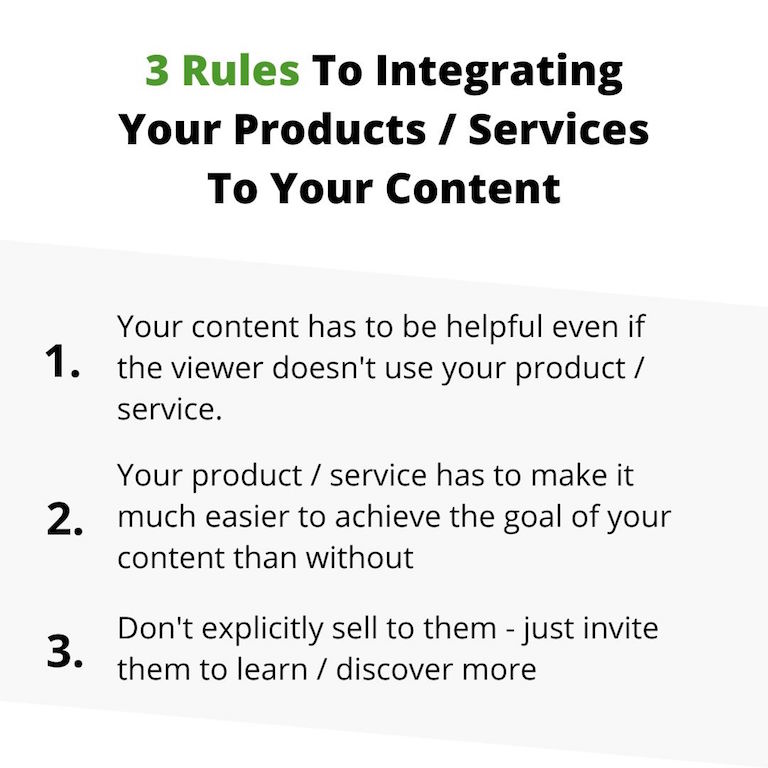 3 Rules To Integrating Your Products / Services To Your Content

1. Your content has to be helpful even if the viewer doesn't use your product / service.

2. Your product / service has to make it much easier to achieve the goal of your content than without

3. Don't explicitly sell to them - just invite them to learn / discover more